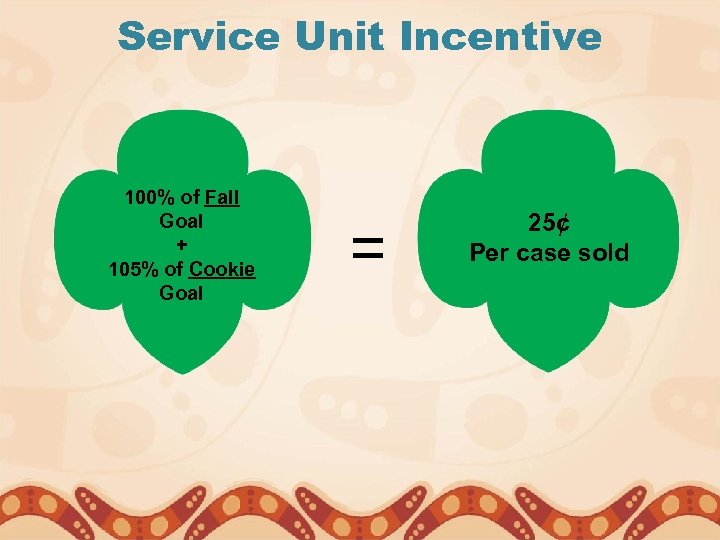 Service Unit Incentive

100% of Fall Goal + 105% of Cookie Goal

=

25¢ Per case sold